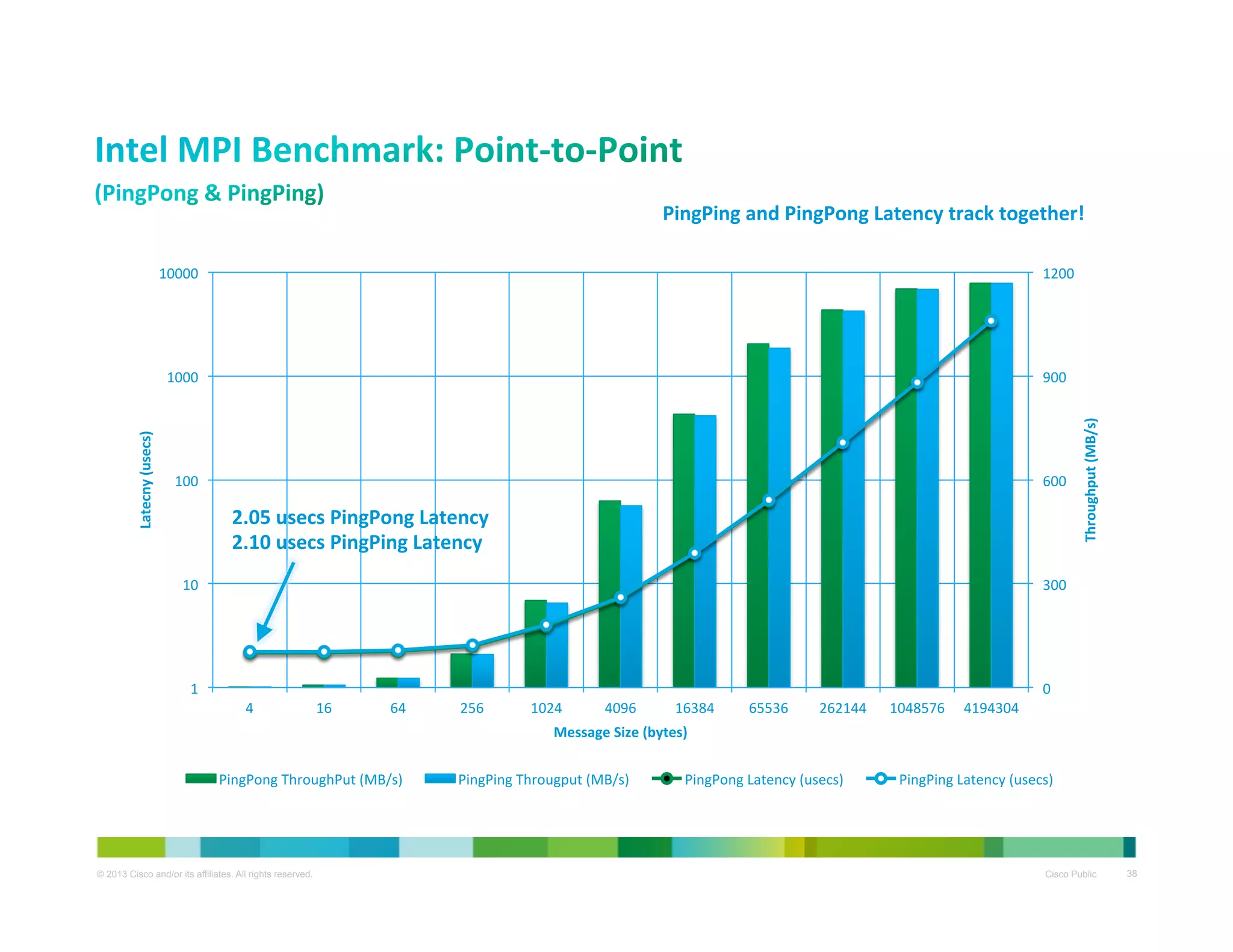 Intel MPI Benchmark: Point-to-Point

(PingPong & PingPing)

PingPing and PingPong Latency track together!

10000
1000
100
10
1

Latecny (usecs)

1200
900
600
300
0

Throughput (MB/s)

2.05 usecs PingPong Latency
2.10 usecs PingPing Latency

4 16 64 256 1024 4096 16384 65536 262144 1048576 4194304

Message Size (bytes)

PingPong ThroughPut (MB/s) PingPing Througput (MB/s) PingPong Latency (usecs) PingPing Latency (usecs)

© 2013 Cisco and/or its affiliates. All rights reserved.

Cisco Public 38